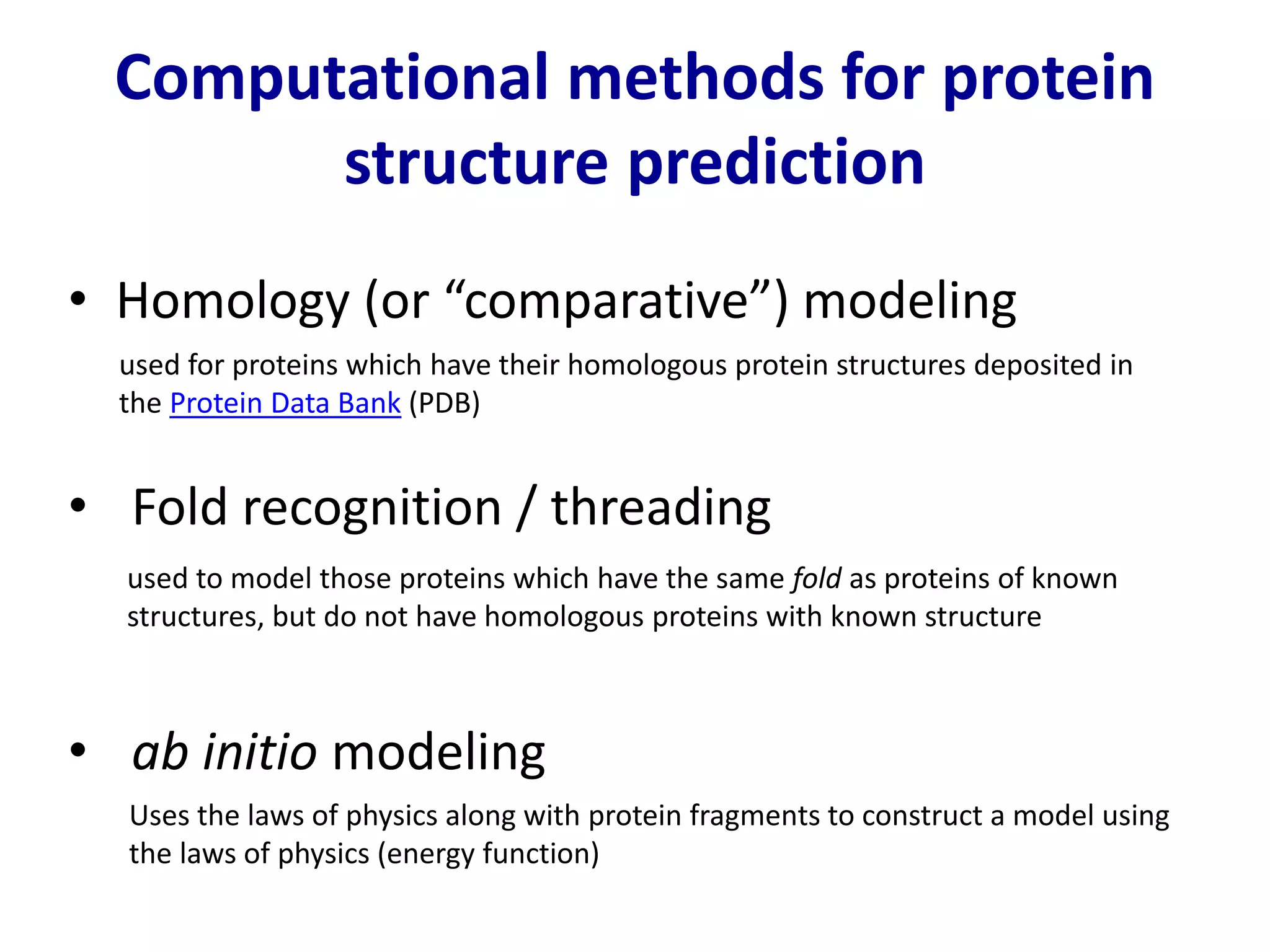 Computational methods for protein structure prediction

• Homology (or “comparative”) modeling

used for proteins which have their homologous protein structures deposited in the Protein Data Bank (PDB)

• Fold recognition / threading

used to model those proteins which have the same fold as proteins of known structures, but do not have homologous proteins with known structure

• ab initio modeling

Uses the laws of physics along with protein fragments to construct a model using the laws of physics (energy function)